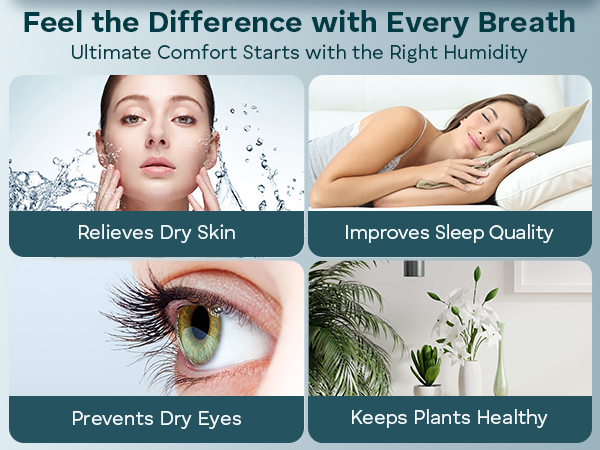 Feel the Difference with Every Breath
Ultimate Comfort Starts with the Right Humidity

Relieves Dry Skin

Improves Sleep Quality

Prevents Dry Eyes

Keeps Plants Healthy